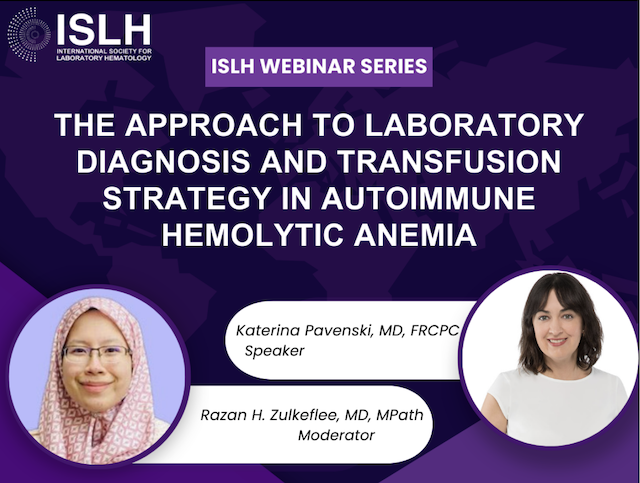 ISLH
INTERNATIONAL SOCIETY FOR LABORATORY HEMATOLOGY

ISLH WEBINAR SERIES

THE APPROACH TO LABORATORY DIAGNOSIS AND TRANSFUSION STRATEGY IN AUTOIMMUNE HEMOLYTIC ANEMIA

Katerina Pavenski, MD, FRCPC
Speaker

Razan H. Zulkeflee, MD, MPath
Moderator